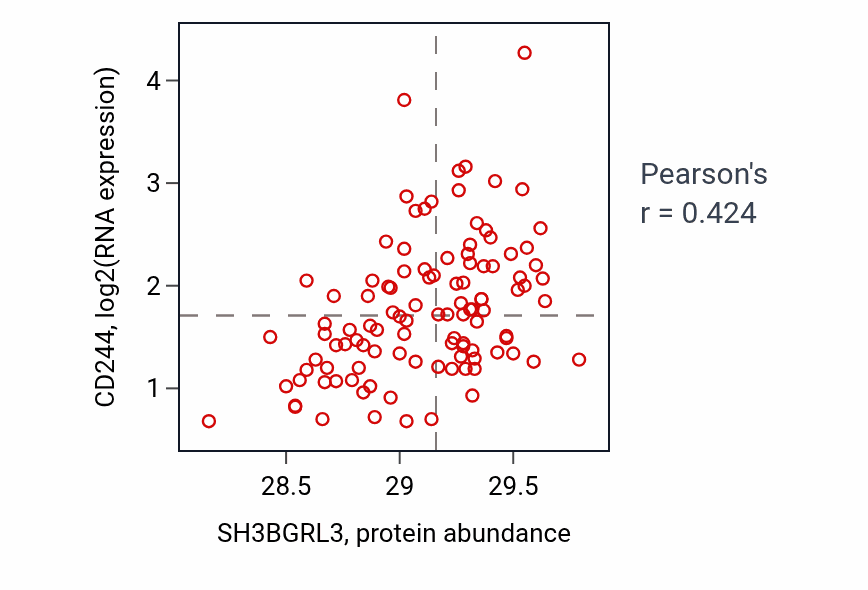 CD244, log2(RNA expression)

4
3
2
1

28.5
29
29.5

SH3BGRL3, protein abundance

Pearson's
r = 0.424